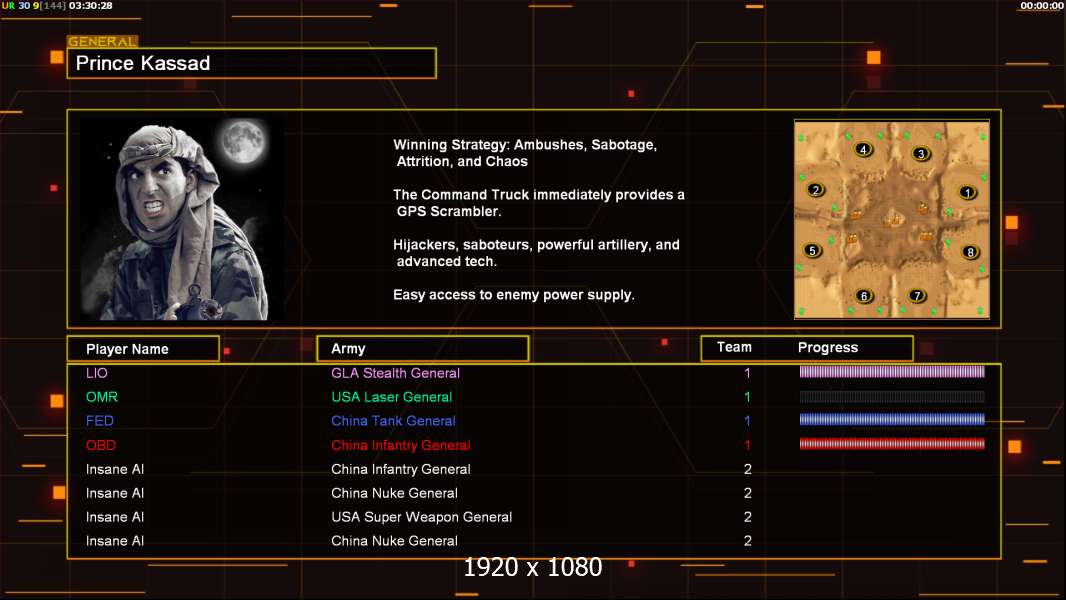 UR 30 9[144] 03:30:28

00:00:00

GENERAL
Prince Kassad

Winning Strategy: Ambushes, Sabotage, Attrition, and Chaos

The Command Truck immediately provides a GPS Scrambler.

Hijackers, saboteurs, powerful artillery, and advanced tech.

Easy access to enemy power supply.

4 3 2 1 5 8 6 7

| Player Name | Army | Team | Progress |
|---|---|---|---|
| LIO | GLA Stealth General | 1 | |
| OMR | USA Laser General | 1 | |
| FED | China Tank General | 1 | |
| OBD | China Infantry General | 1 | |
| Insane AI | China Infantry General | 2 | |
| Insane AI | China Nuke General | 2 | |
| Insane AI | USA Super Weapon General | 2 | |
| Insane AI | China Nuke General | 2 | |

1920 x 1080